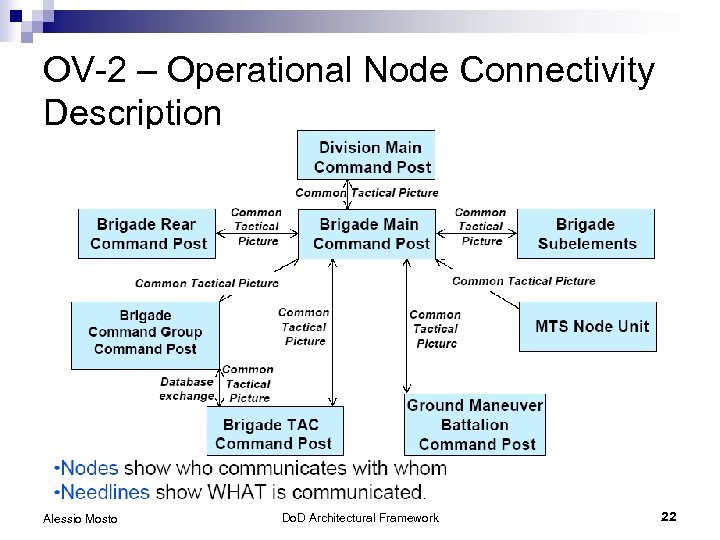 OV-2 – Operational Node Connectivity Description

Division Main Command Post

Common Tactical Picture

Brigade Rear Command Post

Common Tactical Picture

Brigade Main Command Post

Common Tactical Picture

Brigade Subelements

Common Tactical Picture

Common Tactical Picture

Brigade Command Group Command Post

Common Tactical Picture

Common Tactical Picture

MTS Node Unit

Database exchange

Common Tactical Picture

Brigade TAC Command Post

Ground Maneuver Battalion Command Post

•Nodes show who communicates with whom
•Needlines show WHAT is communicated.

Alessio Mosto

DoD Architectural Framework

22